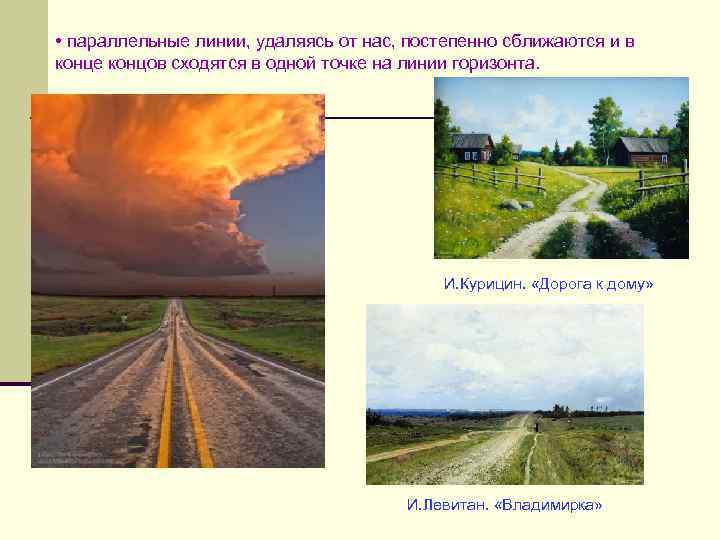 • параллельные линии, удаляясь от нас, постепенно сближаются и в конце концов сходятся в одной точке на линии горизонта.

И.Курицин. «Дорога к дому»

И.Левитан. «Владимирка»